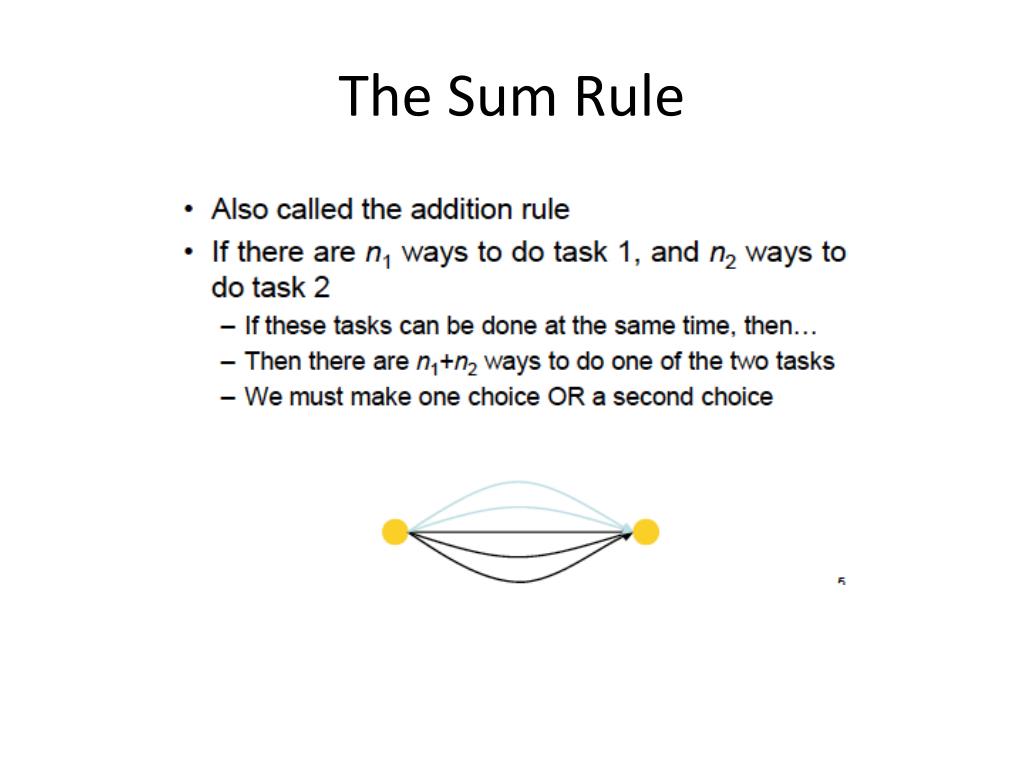 The Sum Rule

• Also called the addition rule
• If there are $n_1$ ways to do task 1, and $n_2$ ways to do task 2
– If these tasks can be done at the same time, then…
– Then there are $n_1+n_2$ ways to do one of the two tasks
– We must make one choice OR a second choice

5